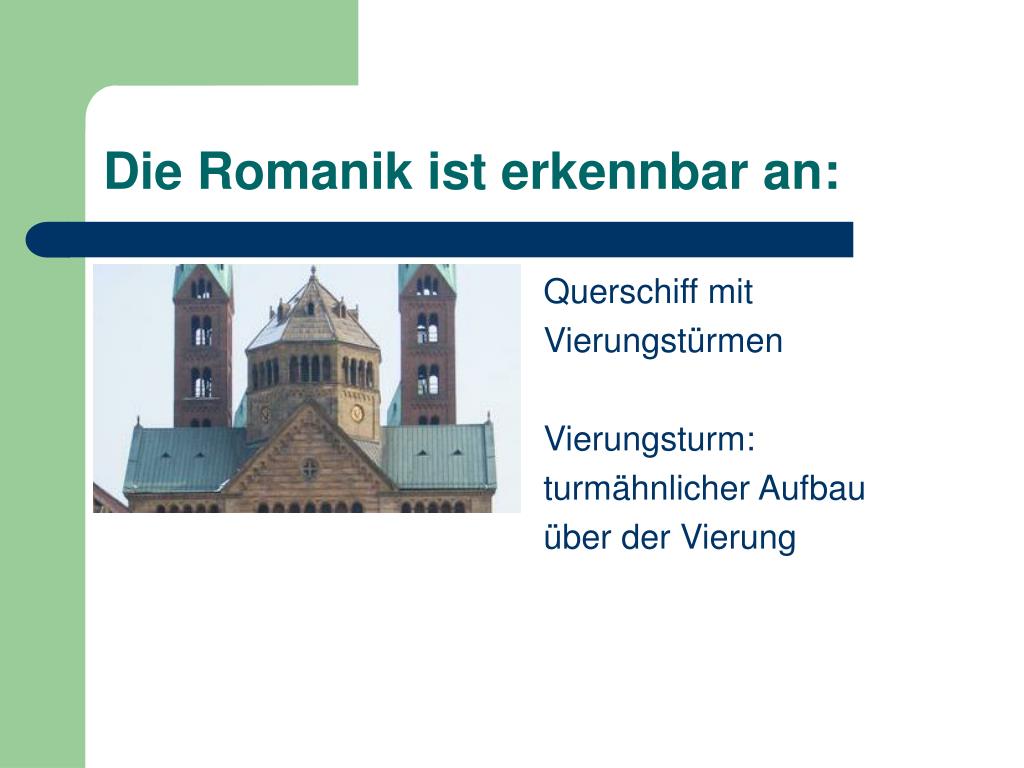 Die Romanik ist erkennbar an:

Querschiff mit Vierungstürmen

Vierungsturm: turmähnlicher Aufbau über der Vierung